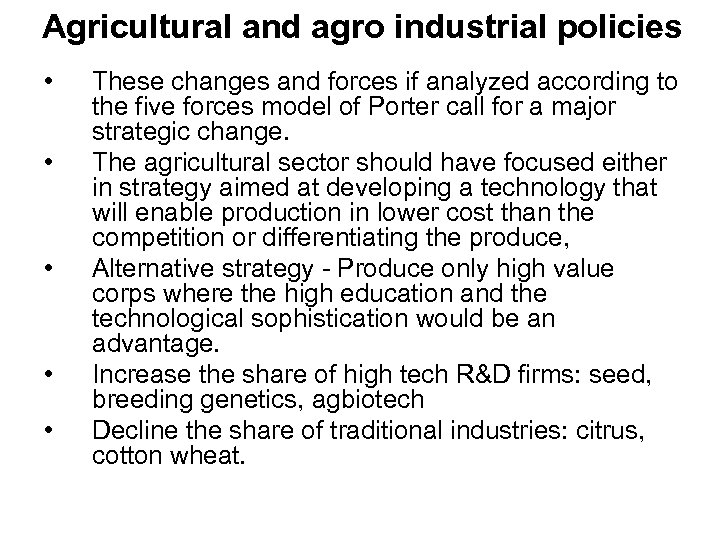 Agricultural and agro industrial policies

• These changes and forces if analyzed according to the five forces model of Porter call for a major strategic change.
• The agricultural sector should have focused either in strategy aimed at developing a technology that will enable production in lower cost than the competition or differentiating the produce,
• Alternative strategy - Produce only high value corps where the high education and the technological sophistication would be an advantage.
• Increase the share of high tech R&D firms: seed, breeding genetics, agbiotech
• Decline the share of traditional industries: citrus, cotton wheat.